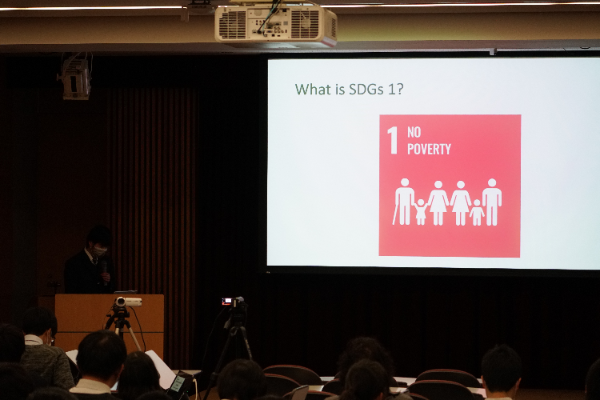 What is SDGs 1?

1 NO POVERTY